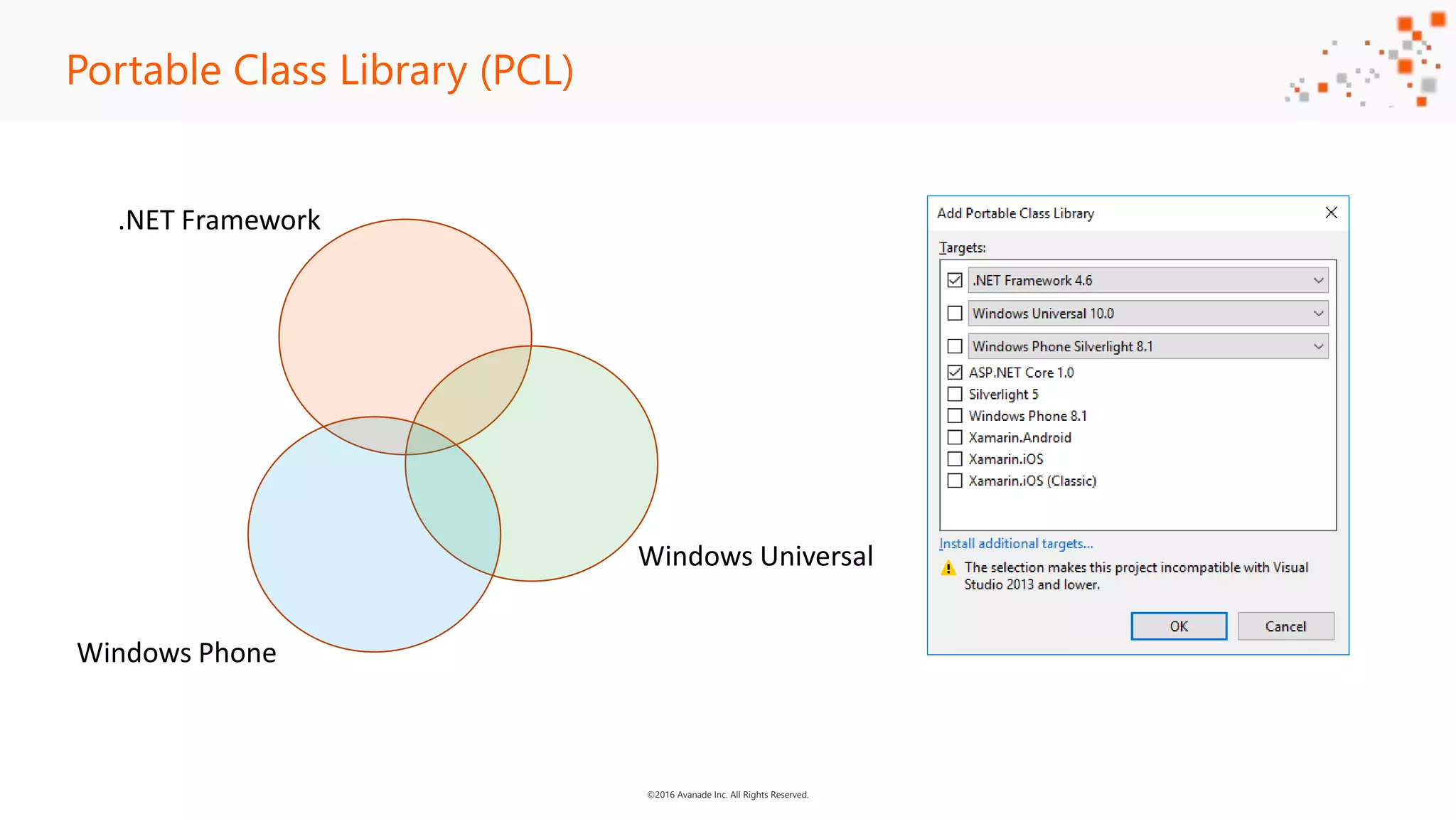 Portable Class Library (PCL)

.NET Framework

Windows Universal

Windows Phone

Add Portable Class Library

Targets:

.NET Framework 4.6

Windows Universal 10.0

Windows Phone Silverlight 8.1

ASP.NET Core 1.0

Silverlight 5

Windows Phone 8.1

Xamarin.Android

Xamarin.iOS

Xamarin.iOS (Classic)

Install additional targets...

The selection makes this project incompatible with Visual Studio 2013 and lower.

OK

Cancel

©2016 Avanade Inc. All Rights Reserved.